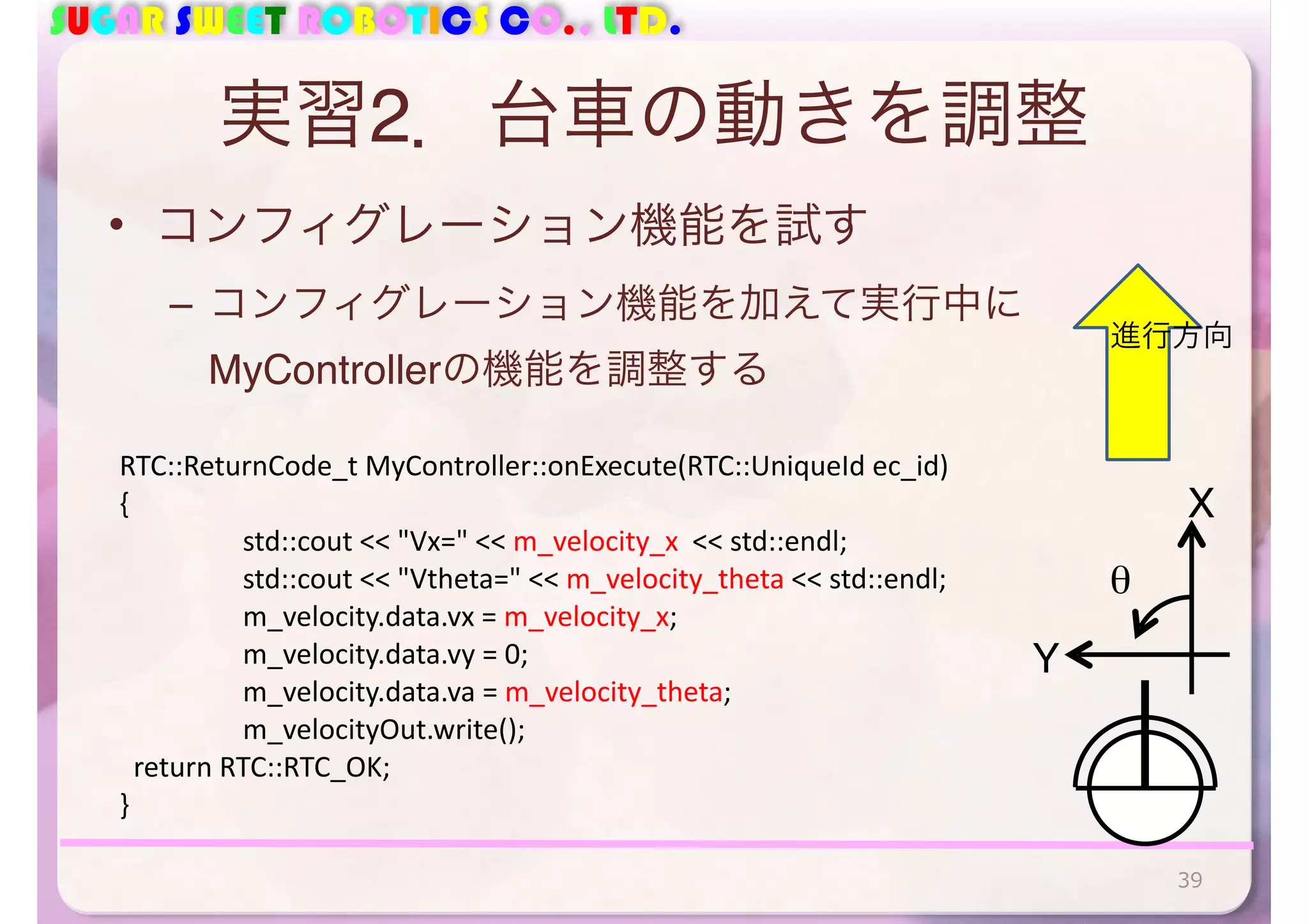 SUGAR SWEET ROBOTICS CO., LTD.

実習2. 台車の動きを調整

• コンフィグレーション機能を試す

– コンフィグレーション機能を加えて実行中にMyControllerの機能を調整する

進行方向

RTC::ReturnCode_t MyController::onExecute(RTC::UniqueId ec_id)
{
std::cout << "Vx=" << m_velocity_x << std::endl;
std::cout << "Vtheta=" << m_velocity_theta << std::endl;
m_velocity.data.vx = m_velocity_x;
m_velocity.data.vy = 0;
m_velocity.data.va = m_velocity_theta;
m_velocityOut.write();
return RTC::RTC_OK;
}

X

θ

Y

39